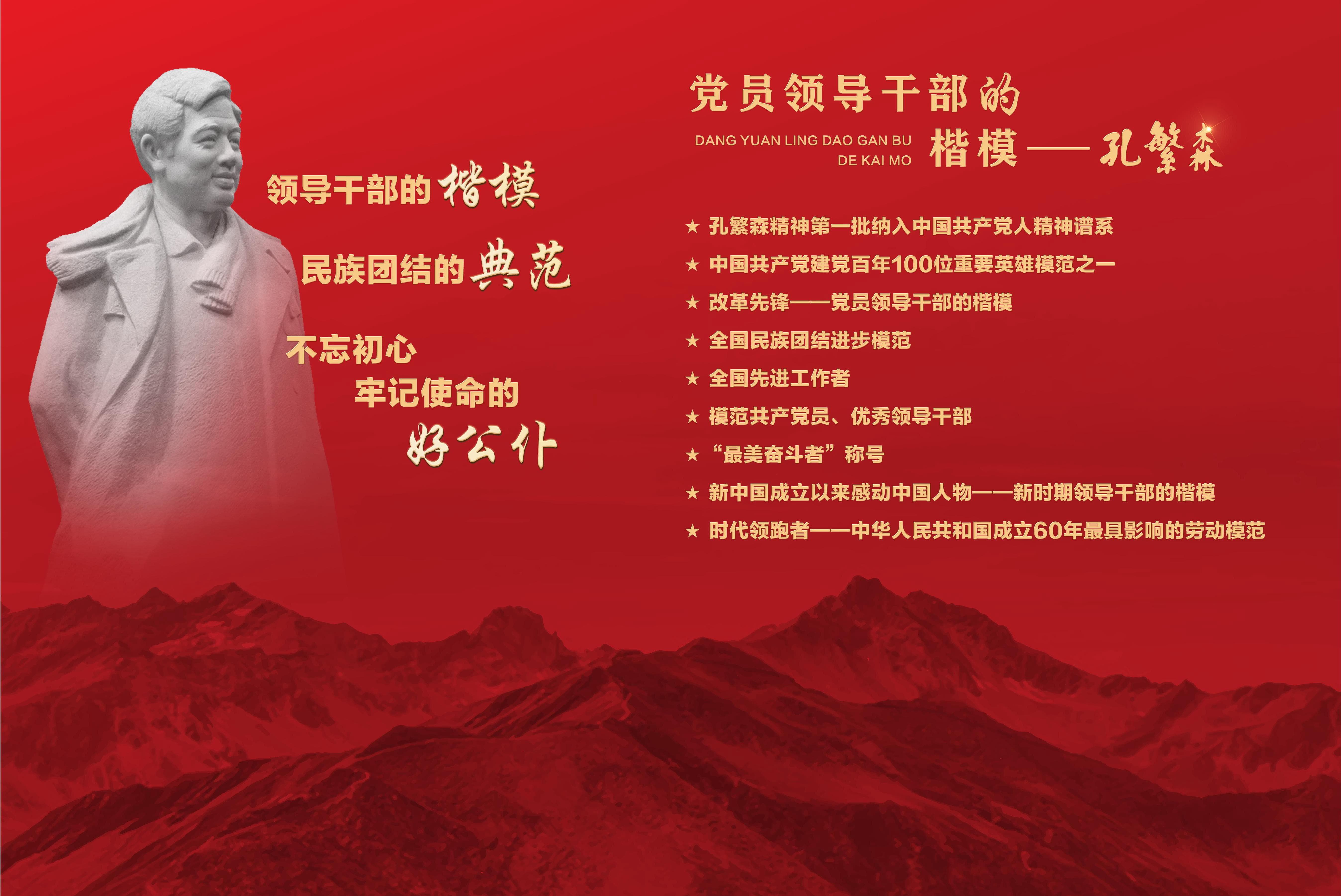 领导干部的楷模

民族团结的典范

不忘初心
牢记使命的
好公仆

党员领导干部的
DANG YUAN LING DAO GAN BU
DE KAI MO
楷模——孔繁森

★ 孔繁森精神第一批纳入中国共产党人精神谱系
★ 中国共产党建党百年100位重要英雄模范之一
★ 改革先锋——党员领导干部的楷模
★ 全国民族团结进步模范
★ 全国先进工作者
★ 模范共产党员、优秀领导干部
★ “最美奋斗者”称号
★ 新中国成立以来感动中国人物——新时期领导干部的楷模
★ 时代领跑者——中华人民共和国成立60年最具影响的劳动模范